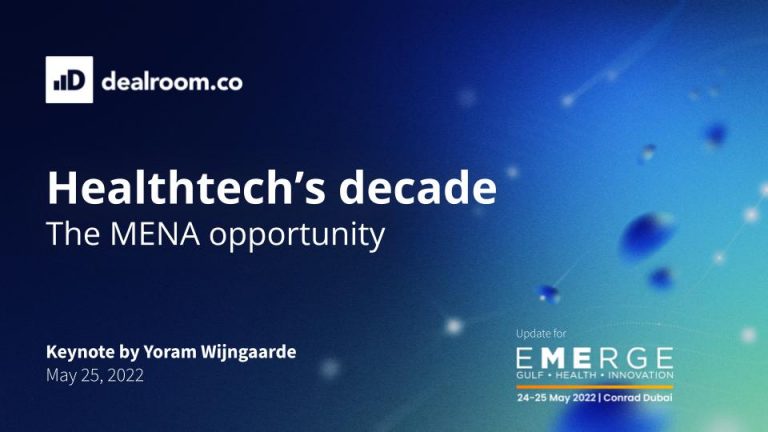 dealroom.co

Healthtech's decade
The MENA opportunity

Keynote by Yoram Wijngaarde
May 25, 2022

Update for
EMERGE
GULF • HEALTH • INNOVATION
24-25 May 2022 | Conrad Dubai